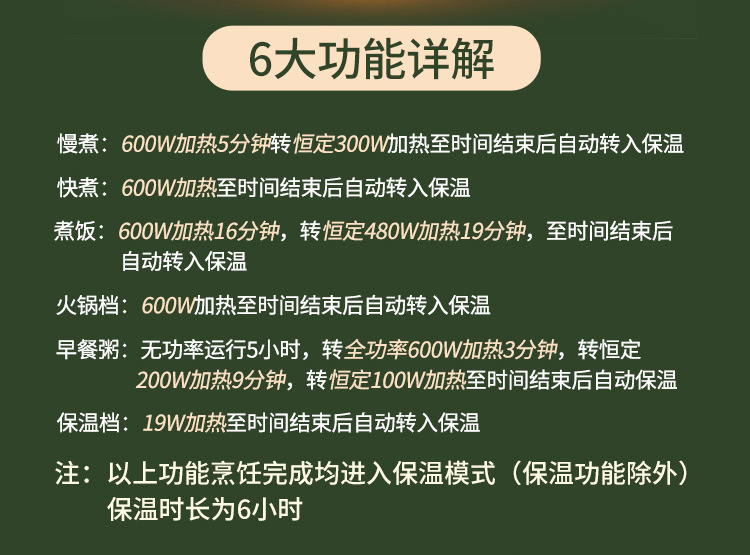 6大功能详解

慢煮：600W加热5分钟转恒定300W加热至时间结束后自动转入保温

快煮：600W加热至时间结束后自动转入保温

煮饭：600W加热16分钟，转恒定480W加热19分钟，至时间结束后自动转入保温

火锅档：600W加热至时间结束后自动转入保温

早餐粥：无功率运行5小时，转全功率600W加热3分钟，转恒定200W加热9分钟，转恒定100W加热至时间结束后自动保温

保温档：19W加热至时间结束后自动转入保温

注：以上功能烹饪完成均进入保温模式（保温功能除外）保温时长为6小时